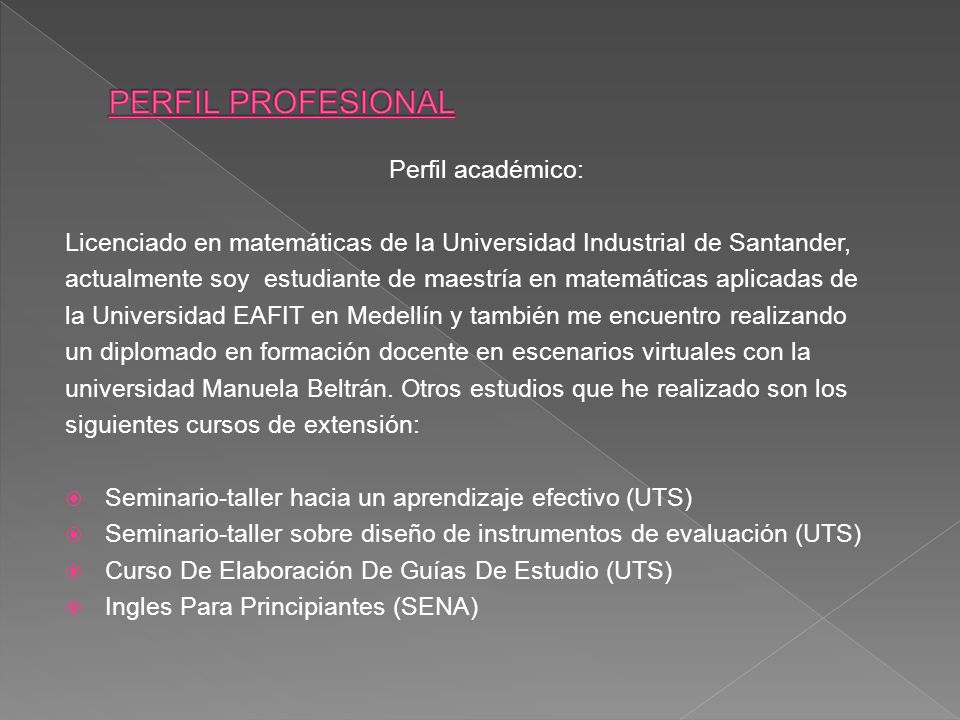 PERFIL PROFESIONAL

Perfil académico:

Licenciado en matemáticas de la Universidad Industrial de Santander, actualmente soy estudiante de maestría en matemáticas aplicadas de la Universidad EAFIT en Medellín y también me encuentro realizando un diplomado en formación docente en escenarios virtuales con la universidad Manuela Beltrán. Otros estudios que he realizado son los siguientes cursos de extensión:

Seminario-taller hacia un aprendizaje efectivo (UTS)
Seminario-taller sobre diseño de instrumentos de evaluación (UTS)
Curso De Elaboración De Guías De Estudio (UTS)
Ingles Para Principiantes (SENA)